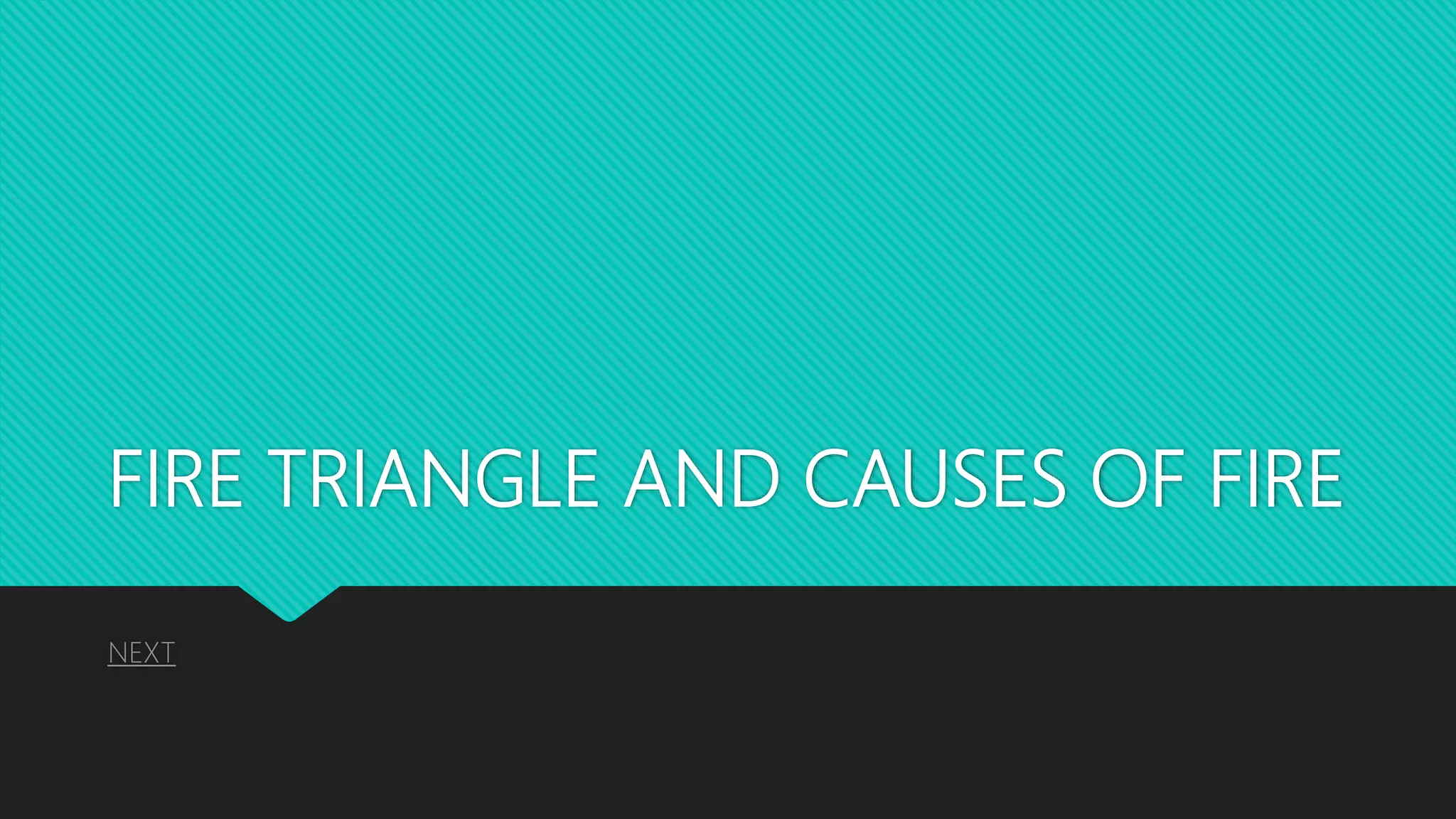 FIRE TRIANGLE AND CAUSES OF FIRE

NEXT